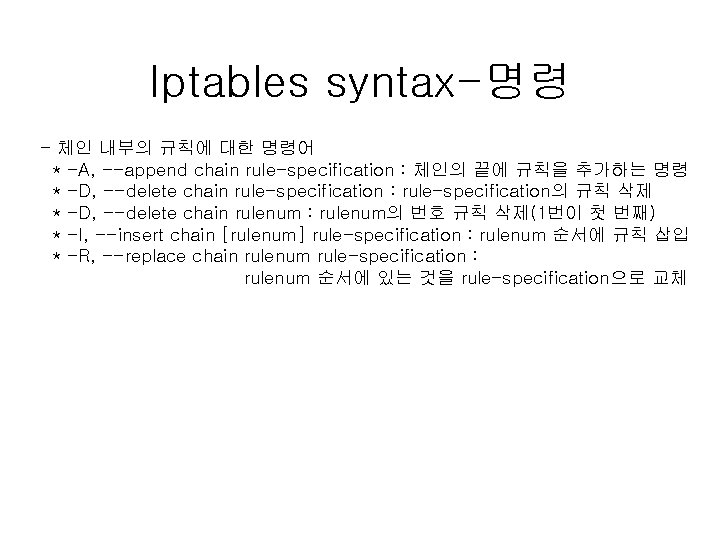 Iptables syntax-명령

- 체인 내부의 규칙에 대한 명령어
 * -A, --append chain rule-specification : 체인의 끝에 규칙을 추가하는 명령
 * -D, --delete chain rule-specification : rule-specification의 규칙 삭제
 * -D, --delete chain rulenum : rulenum의 번호 규칙 삭제(1번이 첫 번째)
 * -I, --insert chain [rulenum] rule-specification : rulenum 순서에 규칙 삽입
 * -R, --replace chain rulenum rule-specification :
 rulenum 순서에 있는 것을 rule-specification으로 교체